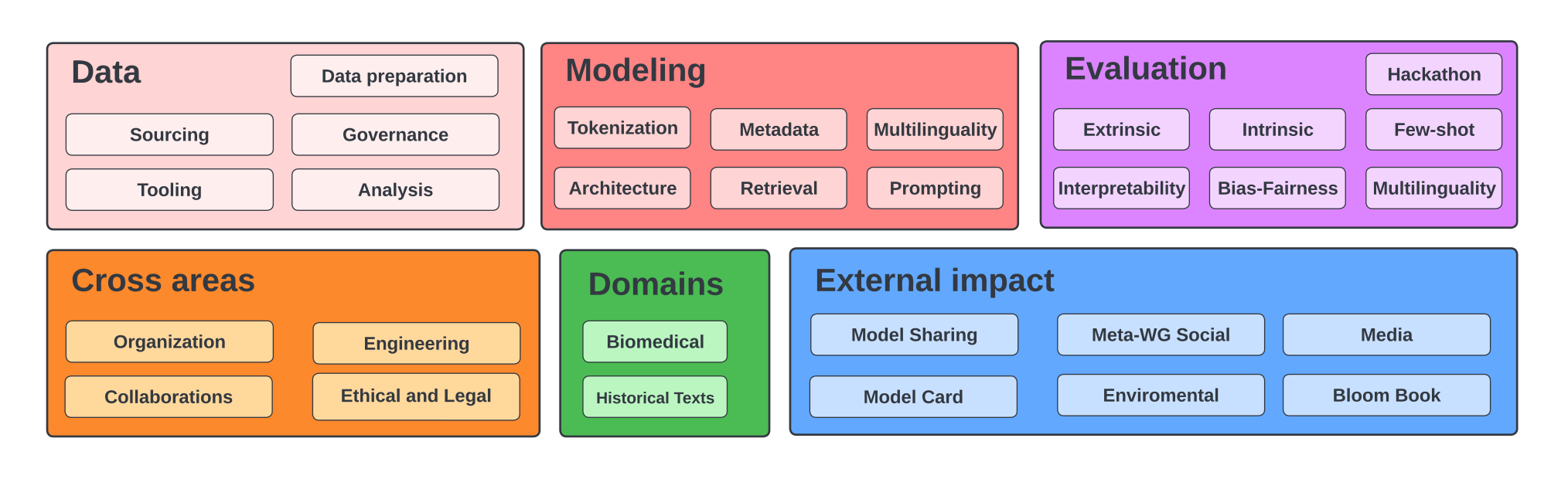 Data

Data preparation

Sourcing

Governance

Tooling

Analysis

Modeling

Tokenization

Metadata

Multilinguality

Architecture

Retrieval

Prompting

Evaluation

Hackathon

Extrinsic

Intrinsic

Few-shot

Interpretability

Bias-Fairness

Multilinguality

Cross areas

Organization

Engineering

Collaborations

Ethical and Legal

Domains

Biomedical

Historical Texts

External impact

Model Sharing

Meta-WG Social

Media

Model Card

Enviromental

Bloom Book